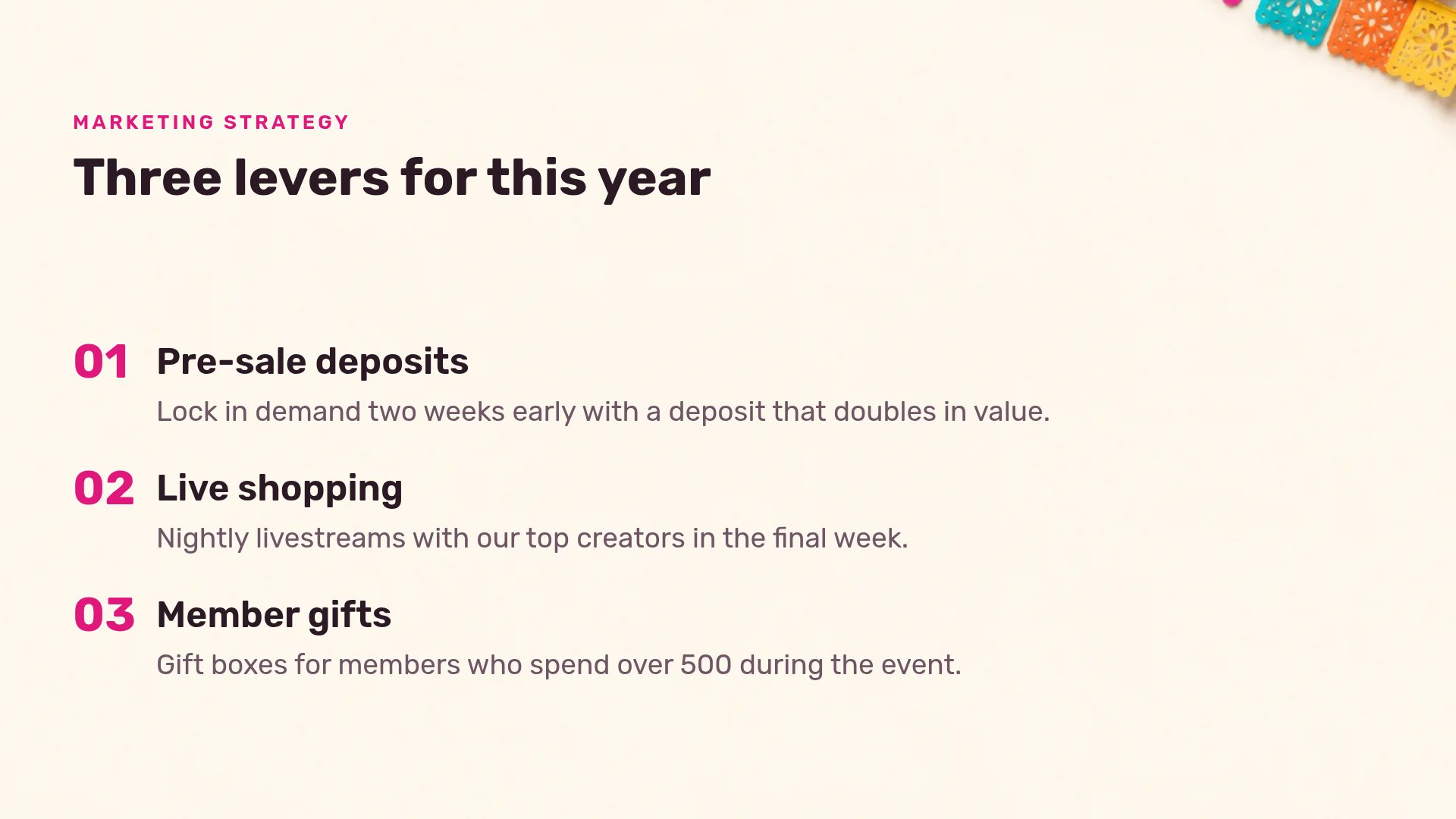 MARKETING STRATEGY

Three levers for this year

01 Pre-sale deposits

Lock in demand two weeks early with a deposit that doubles in value.

02 Live shopping

Nightly livestreams with our top creators in the final week.

03 Member gifts

Gift boxes for members who spend over 500 during the event.